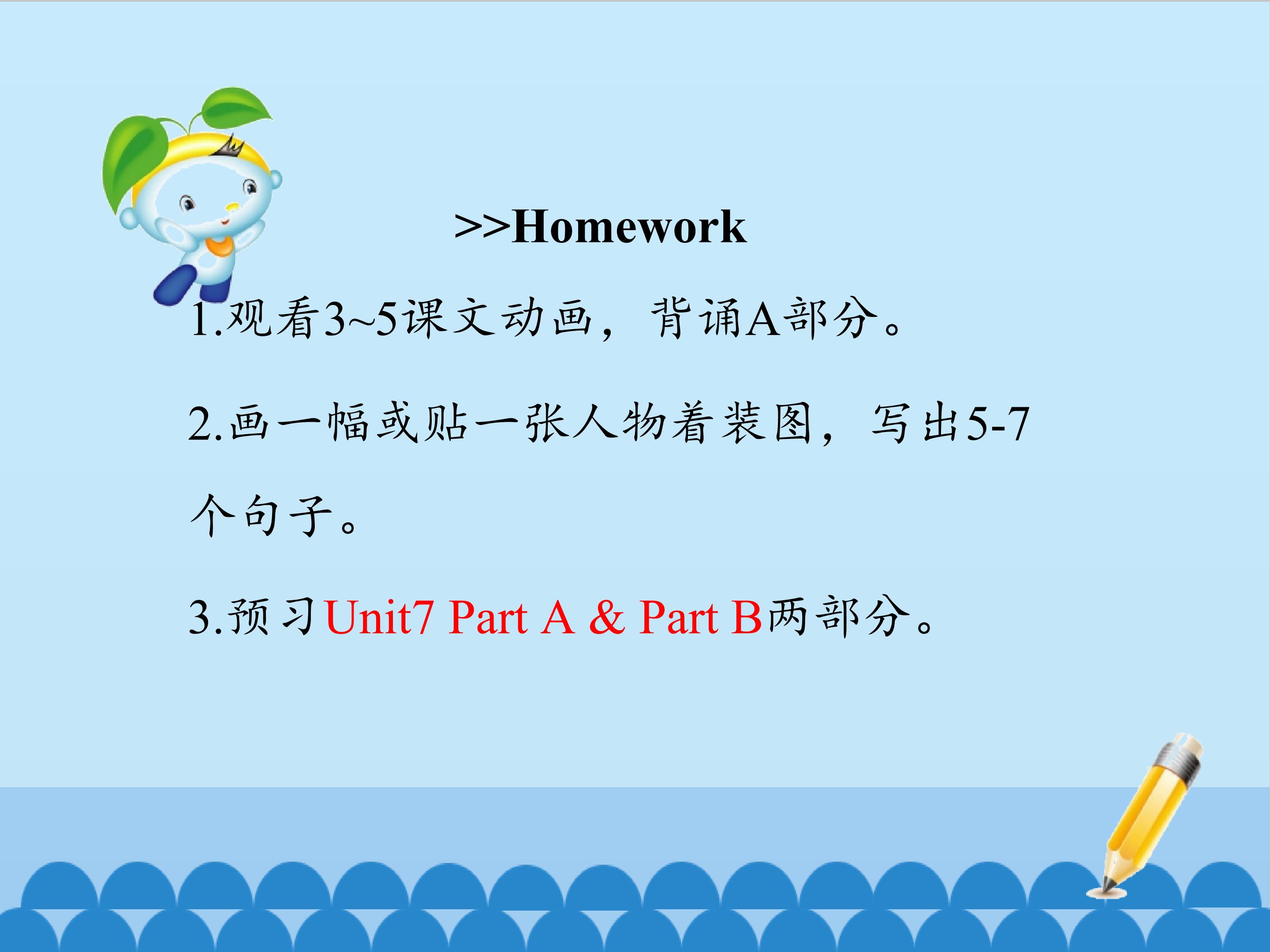 >>Homework

1.观看3~5课文动画，背诵A部分。

2.画一幅或贴一张人物着装图，写出5-7个句子。

3.预习Unit7 Part A & Part B两部分。